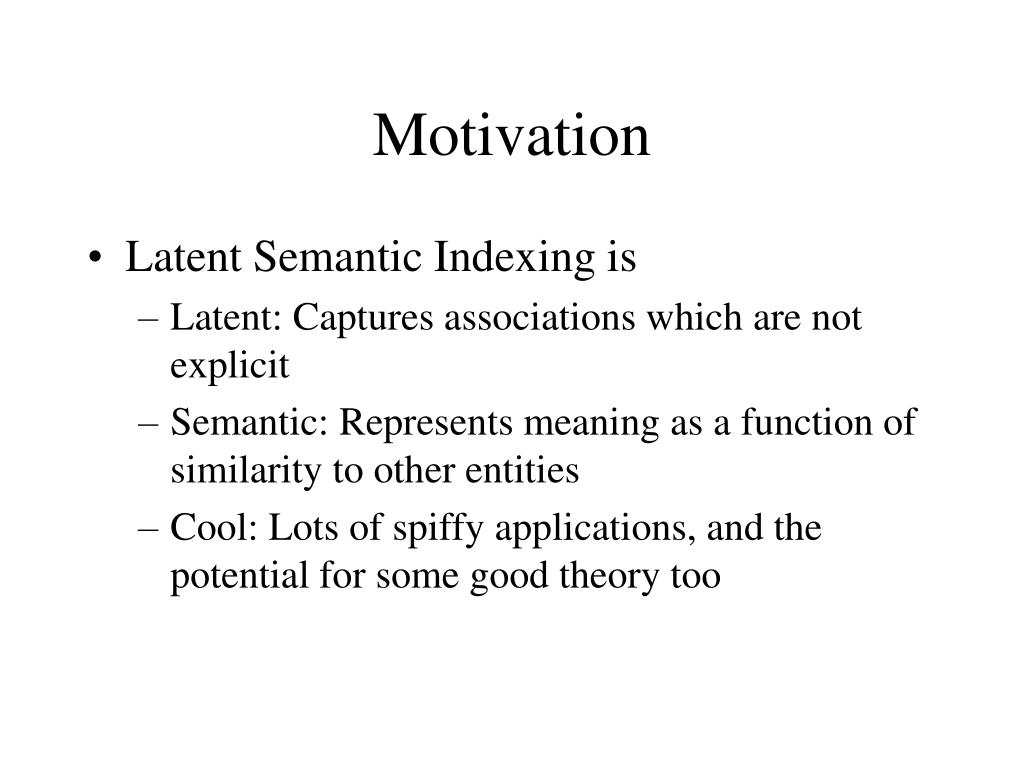 Motivation

• Latent Semantic Indexing is
– Latent: Captures associations which are not explicit
– Semantic: Represents meaning as a function of similarity to other entities
– Cool: Lots of spiffy applications, and the potential for some good theory too